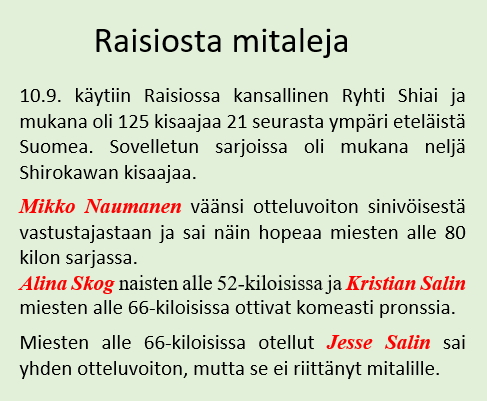 Raisiosta mitaleja

10.9. käytiin Raisiossa kansallinen Ryhti Shiai ja mukana oli 125 kisaajaa 21 seurasta ympäri eteläistä Suomea. Sovelletun sarjoissa oli mukana neljä Shirokawan kisaajaa.

Mikko Naumanen väänsi otteluvoiton sinivöisestä vastustajastaan ja sai näin hopeaa miesten alle 80 kilon sarjassa.
Alina Skog naisten alle 52-kiloisissa ja Kristian Salin miesten alle 66-kiloisissa ottivat komeasti pronssia.

Miesten alle 66-kiloisissa otellut Jesse Salin sai yhden otteluvoiton, mutta se ei riittänyt mitalille.